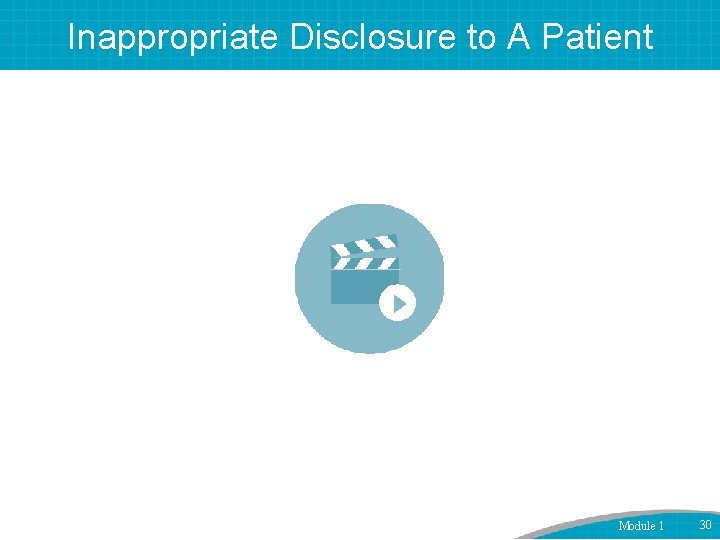 Inappropriate Disclosure to A Patient

Module 1 30